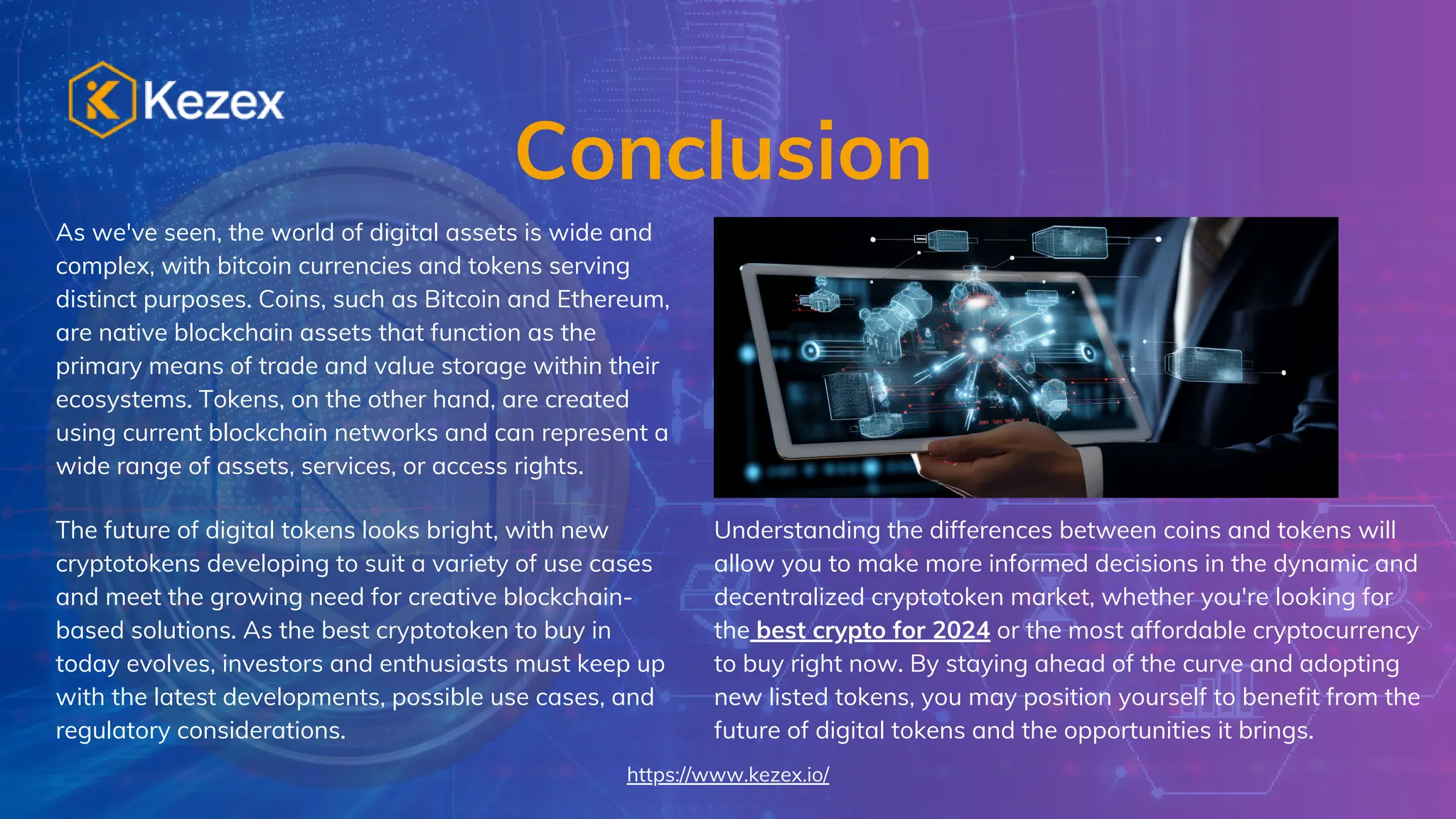 Kezex

Conclusion

As we've seen, the world of digital assets is wide and complex, with bitcoin currencies and tokens serving distinct purposes. Coins, such as Bitcoin and Ethereum, are native blockchain assets that function as the primary means of trade and value storage within their ecosystems. Tokens, on the other hand, are created using current blockchain networks and can represent a wide range of assets, services, or access rights.

The future of digital tokens looks bright, with new cryptotokens developing to suit a variety of use cases and meet the growing need for creative blockchain-based solutions. As the best cryptotoken to buy in today evolves, investors and enthusiasts must keep up with the latest developments, possible use cases, and regulatory considerations.

Understanding the differences between coins and tokens will allow you to make more informed decisions in the dynamic and decentralized cryptotoken market, whether you're looking for the best crypto for 2024 or the most affordable cryptocurrency to buy right now. By staying ahead of the curve and adopting new listed tokens, you may position yourself to benefit from the future of digital tokens and the opportunities it brings.

https://www.kezex.io/